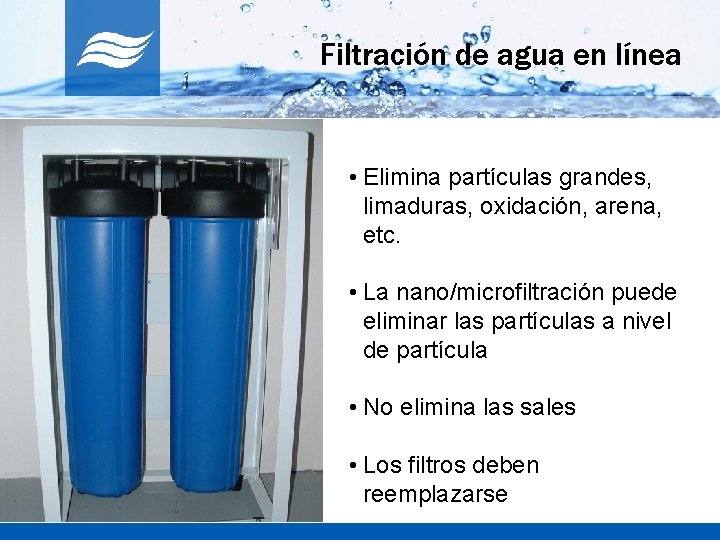 Filtración de agua en línea

• Elimina partículas grandes, limaduras, oxidación, arena, etc.

• La nano/microfiltración puede eliminar las partículas a nivel de partícula

• No elimina las sales

• Los filtros deben reemplazarse